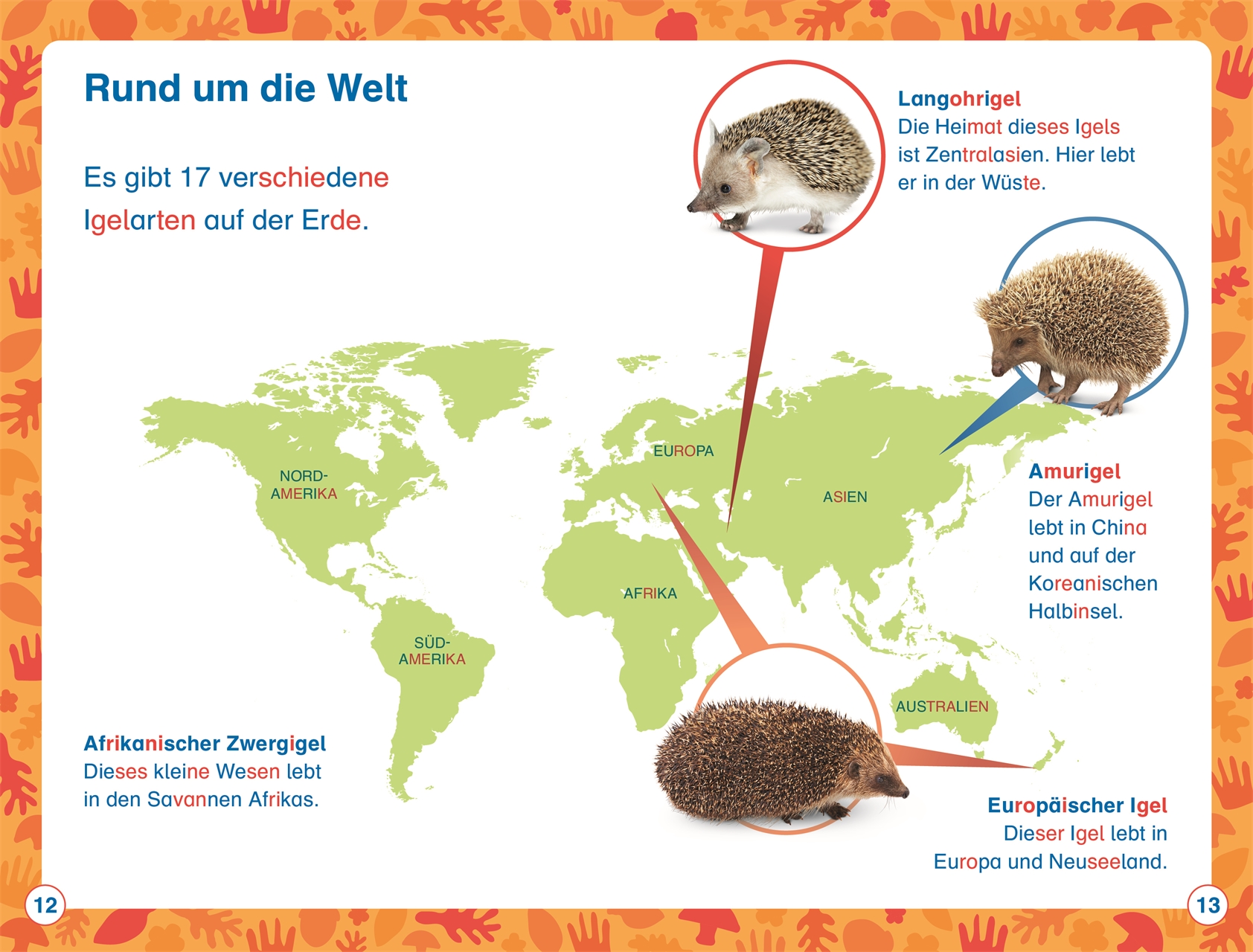 Rund um die Welt

Es gibt 17 verschiedene Igelarten auf der Erde.

Langohrigel
Die Heimat dieses Igels ist Zentralasien. Hier lebt er in der Wüste.

Amurigel
Der Amurigel lebt in China und auf der Koreanischen Halbinsel.

NORD-AMERIKA

EUROPA

ASIEN

AFRIKA

SÜD-AMERIKA

AUSTRALIEN

Afrikanischer Zwergigel
Dieses kleine Wesen lebt in den Savannen Afrikas.

Europäischer Igel
Dieser Igel lebt in Europa und Neuseeland.

12

13